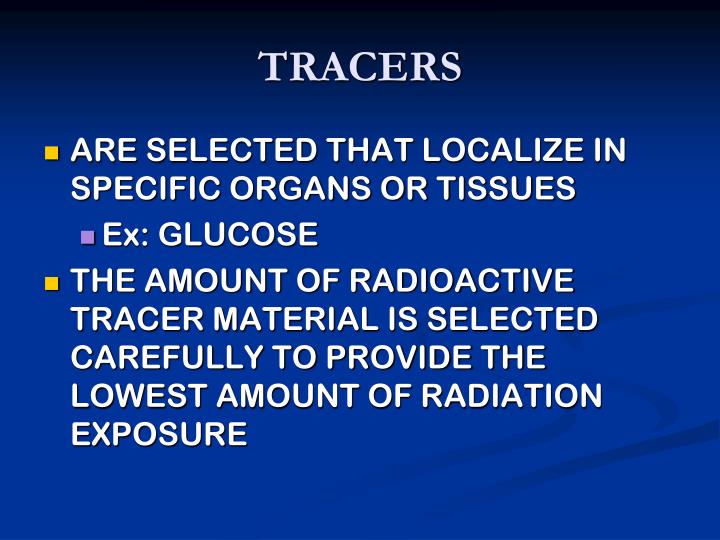 TRACERS

ARE SELECTED THAT LOCALIZE IN SPECIFIC ORGANS OR TISSUES

Ex: GLUCOSE

THE AMOUNT OF RADIOACTIVE TRACER MATERIAL IS SELECTED CAREFULLY TO PROVIDE THE LOWEST AMOUNT OF RADIATION EXPOSURE